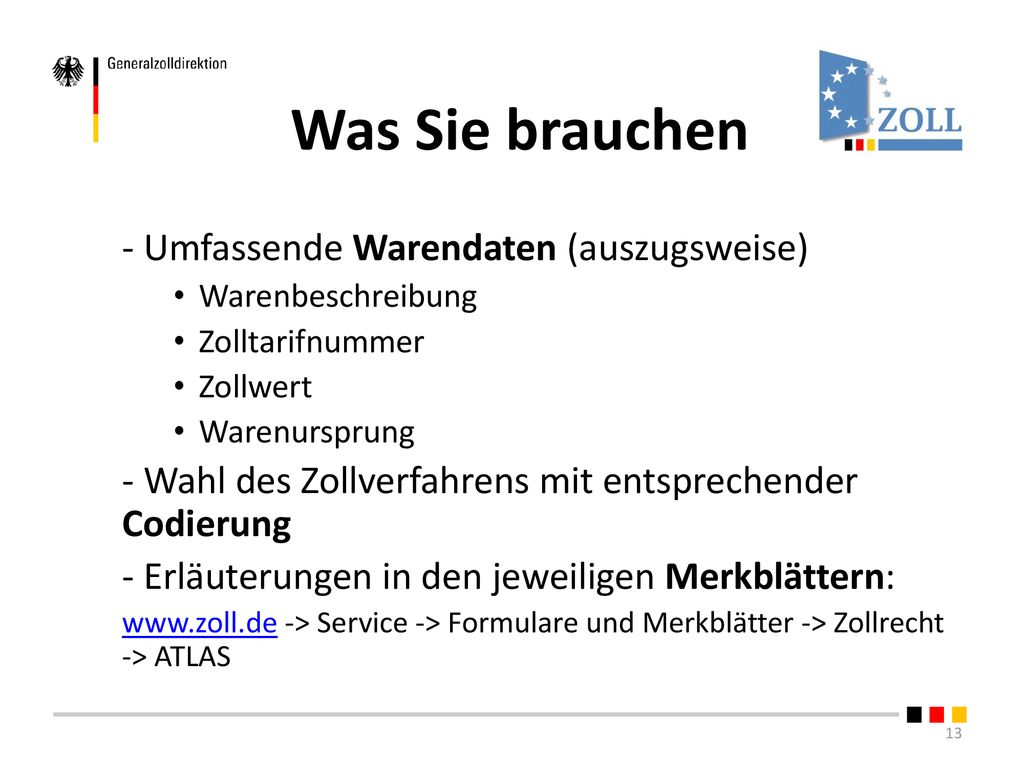 Generalzolldirektion

ZOLL

Was Sie brauchen

- Umfassende Warendaten (auszugsweise)
• Warenbeschreibung
• Zolltarifnummer
• Zollwert
• Warenursprung

- Wahl des Zollverfahrens mit entsprechender Codierung

- Erläuterungen in den jeweiligen Merkblättern:

www.zoll.de -> Service -> Formulare und Merkblätter -> Zollrecht -> ATLAS

13